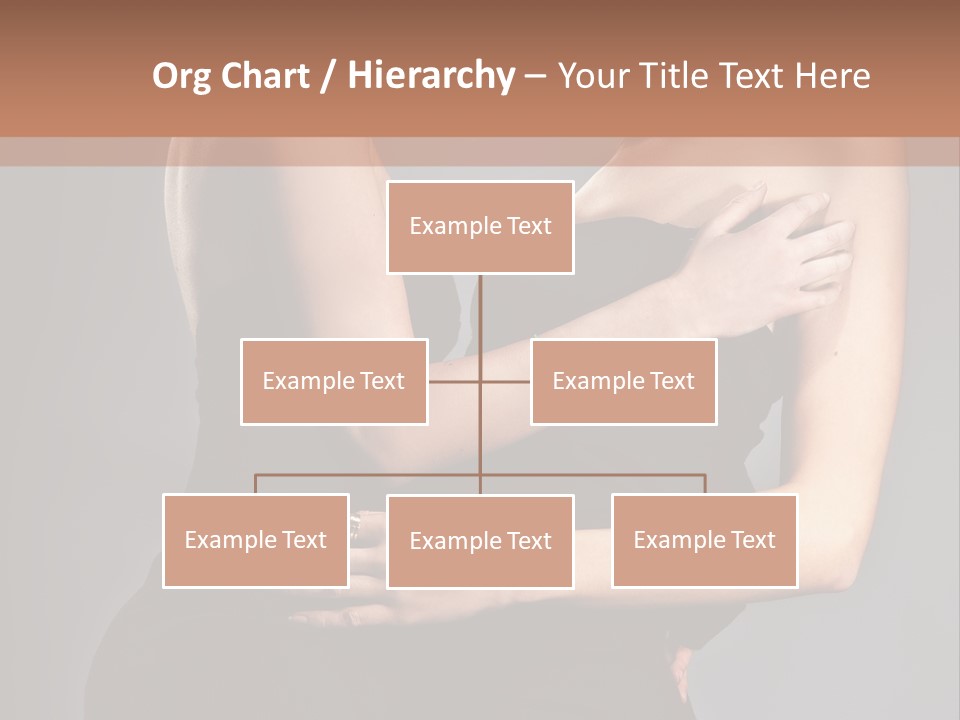 Org Chart / Hierarchy – Your Title Text Here

Example Text

Example Text

Example Text

Example Text

Example Text

Example Text